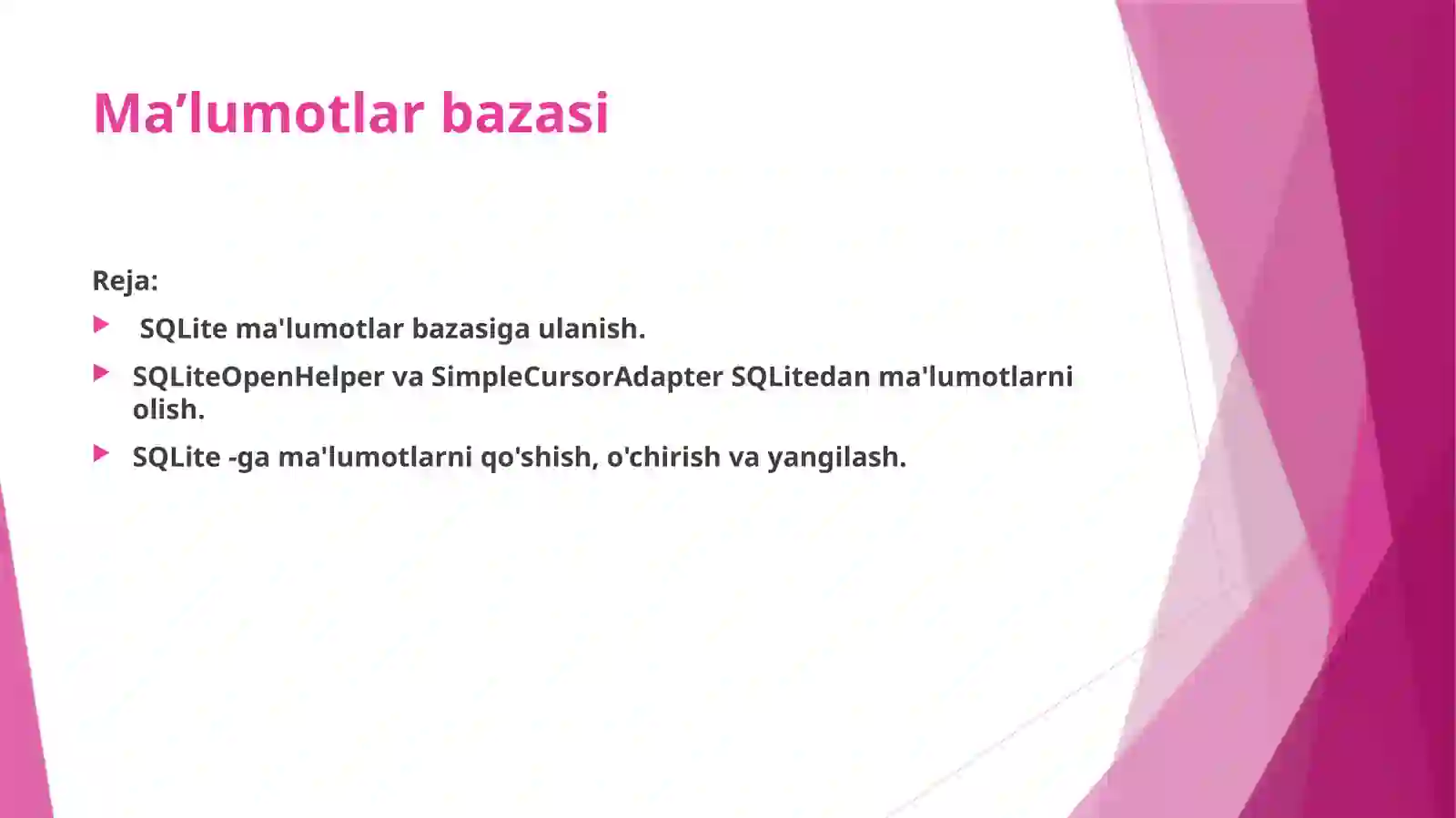 Ma’lumotlar bazasi

Reja:

SQLite ma'lumotlar bazasiga ulanish.

SQLiteOpenHelper va SimpleCursorAdapter SQLitedan ma'lumotlarni olish.

SQLite -ga ma'lumotlarni qo'shish, o'chirish va yangilash.